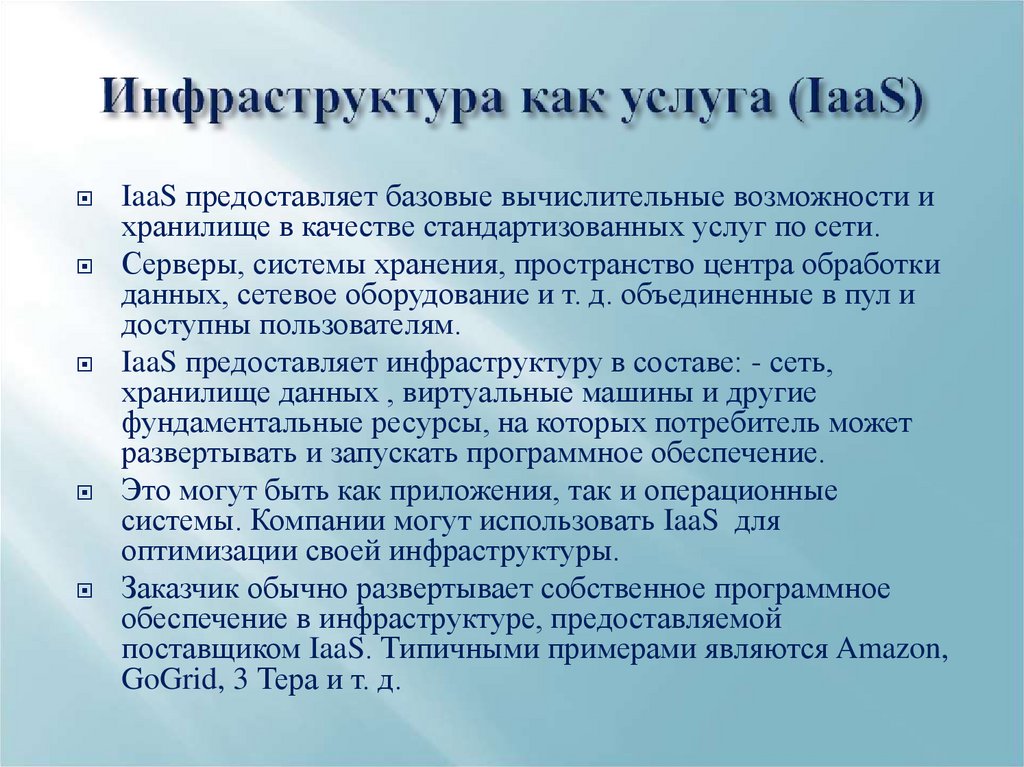 Инфраструктура как услуга (IaaS)

IaaS предоставляет базовые вычислительные возможности и хранилище в качестве стандартизованных услуг по сети.

Серверы, системы хранения, пространство центра обработки данных, сетевое оборудование и т. д. объединенные в пул и доступны пользователям.

IaaS предоставляет инфраструктуру в составе: - сеть, хранилище данных , виртуальные машины и другие фундаментальные ресурсы, на которых потребитель может развертывать и запускать программное обеспечение.

Это могут быть как приложения, так и операционные системы. Компании могут использовать IaaS для оптимизации своей инфраструктуры.

Заказчик обычно развертывает собственное программное обеспечение в инфраструктуре, предоставляемой поставщиком IaaS. Типичными примерами являются Amazon, GoGrid, 3 Тера и т. д.